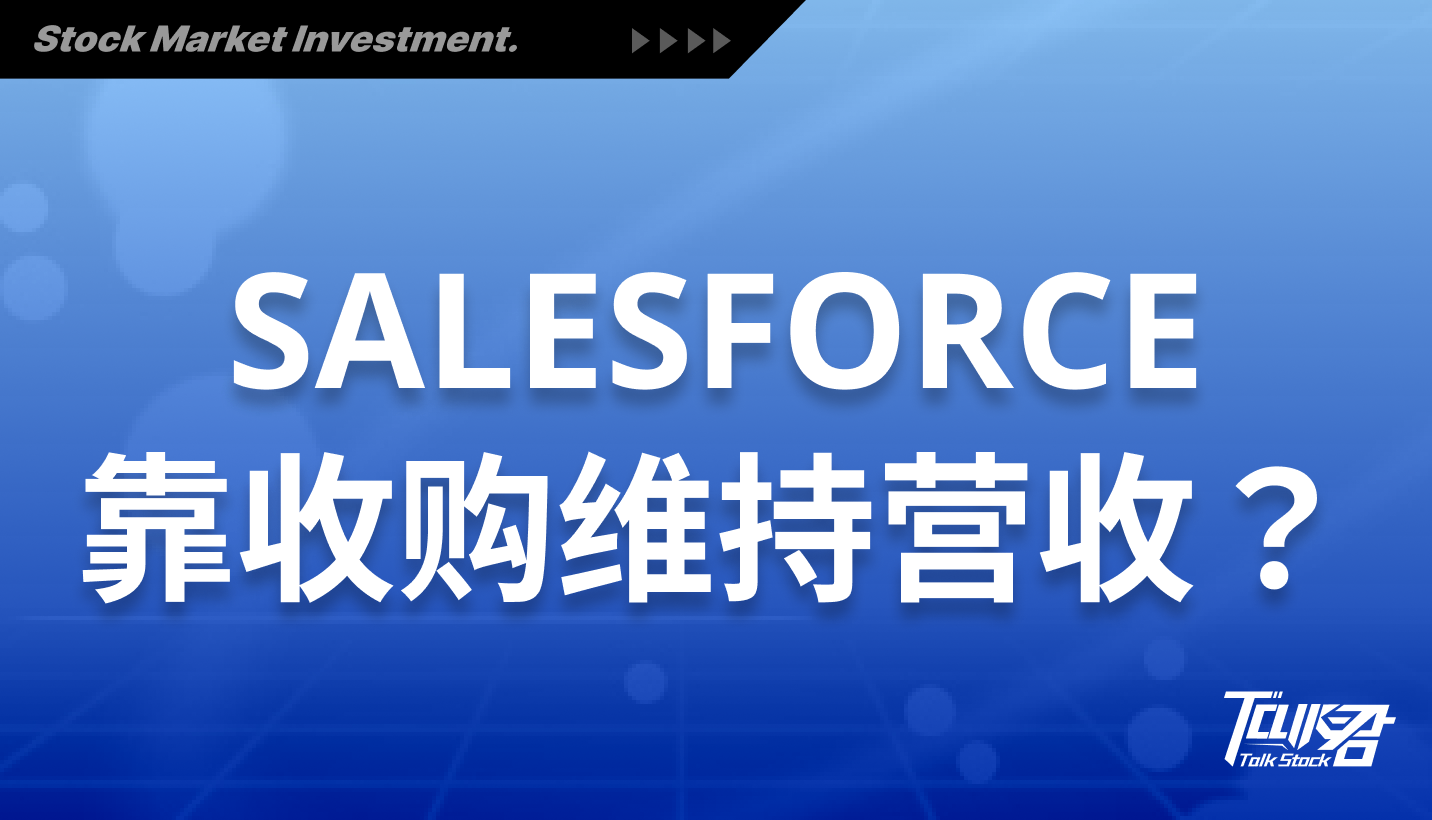 Stock Market Investment.

SALESFORCE
靠收购维持营收？

Talk Stock